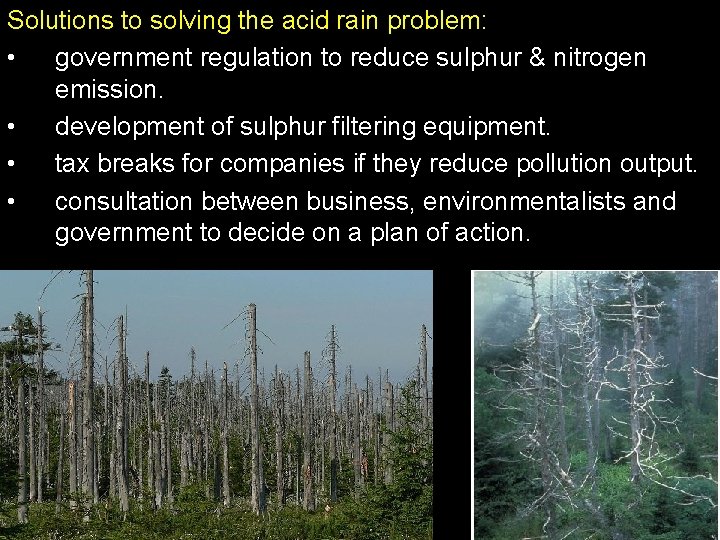 Solutions to solving the acid rain problem:

• government regulation to reduce sulphur & nitrogen emission.

• development of sulphur filtering equipment.

• tax breaks for companies if they reduce pollution output.

• consultation between business, environmentalists and government to decide on a plan of action.